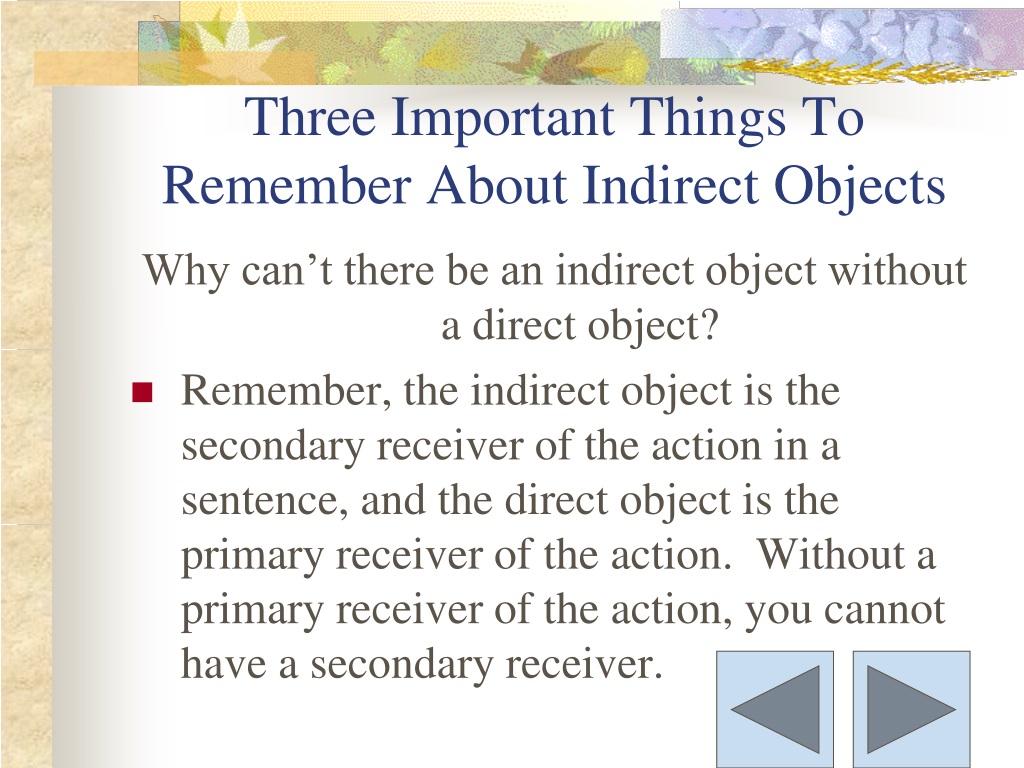 Three Important Things To Remember About Indirect Objects

Why can’t there be an indirect object without a direct object?

Remember, the indirect object is the secondary receiver of the action in a sentence, and the direct object is the primary receiver of the action. Without a primary receiver of the action, you cannot have a secondary receiver.